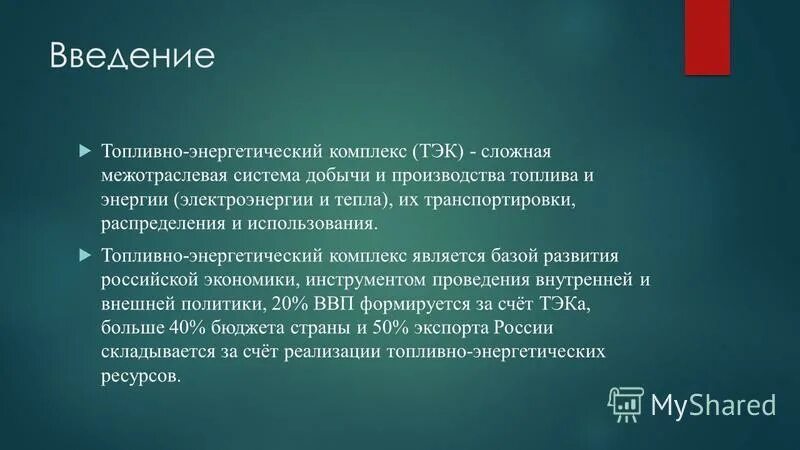 Введение

Топливно-энергетический комплекс (ТЭК) - сложная межотраслевая система добычи и производства топлива и энергии (электроэнергии и тепла), их транспортировки, распределения и использования.

Топливно-энергетический комплекс является базой развития российской экономики, инструментом проведения внутренней и внешней политики, 20% ВВП формируется за счёт ТЭКа, больше 40% бюджета страны и 50% экспорта России складывается за счёт реализации топливно-энергетических ресурсов.

MyShared